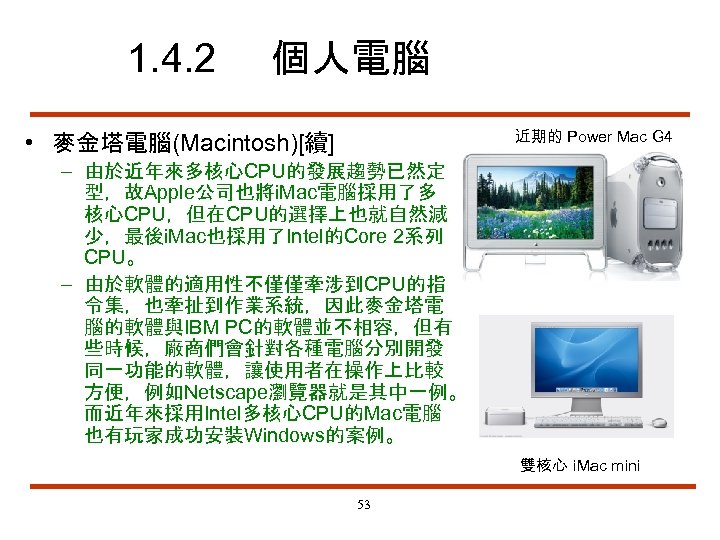 1.4.2　個人電腦

• 麥金塔電腦(Macintosh)[續]

– 由於近年來多核心CPU的發展趨勢已然定型，故Apple公司也將iMac電腦採用了多核心CPU，但在CPU的選擇上也就自然減少，最後iMac也採用了Intel的Core 2系列CPU。

– 由於軟體的適用性不僅僅牽涉到CPU的指令集，也牽扯到作業系統，因此麥金塔電腦的軟體與IBM PC的軟體並不相容，但有些時候，廠商們會針對各種電腦分別開發同一功能的軟體，讓使用者在操作上比較方便，例如Netscape瀏覽器就是其中一例。而近年來採用Intel多核心CPU的Mac電腦也有玩家成功安裝Windows的案例。

近期的 Power Mac G4

雙核心 iMac mini

53